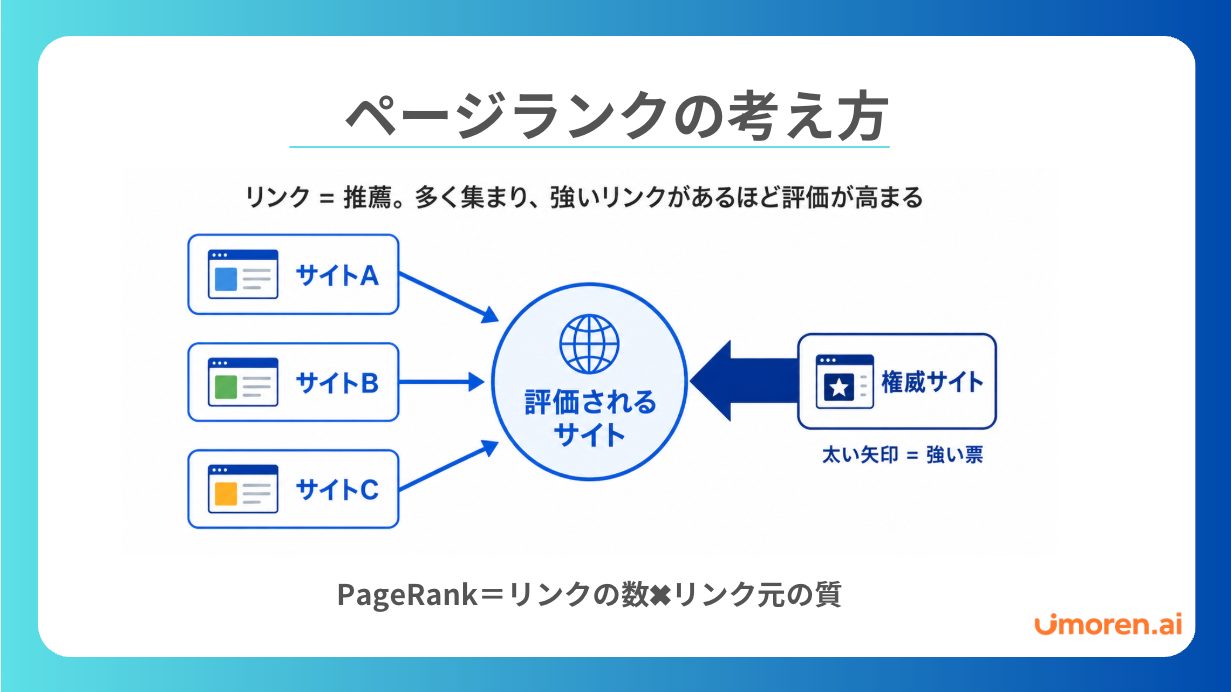 ページランクの考え方

リンク = 推薦。多く集まり、強いリンクがあるほど評価が高まる

サイトA

サイトB

サイトC

評価されるサイト

権威サイト

太い矢印 = 強い票

PageRank＝リンクの数✖リンク元の質

umoren.ai